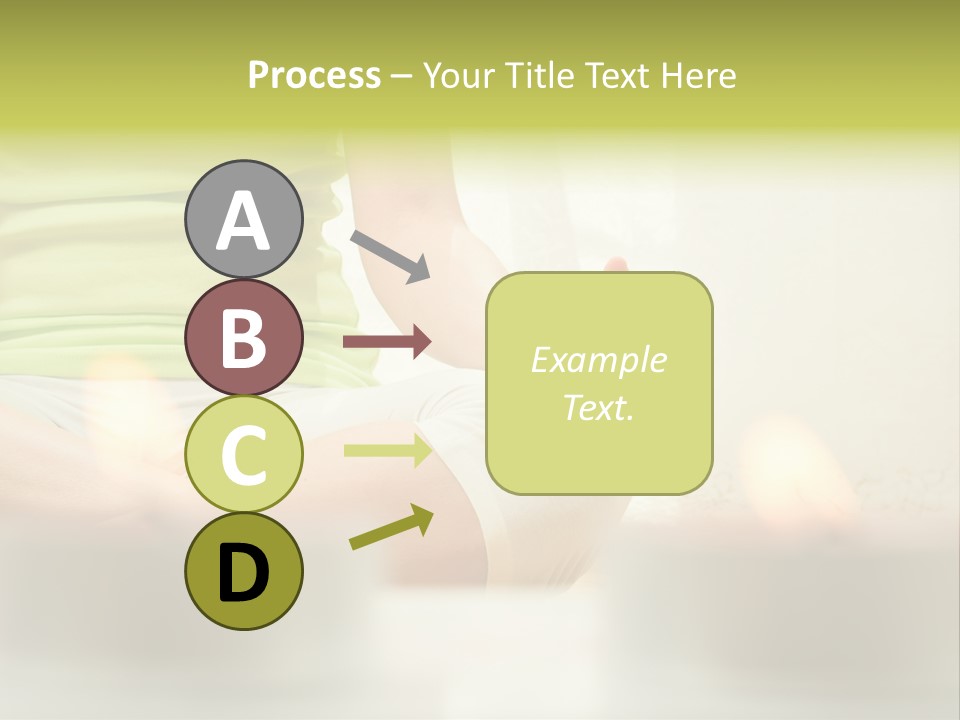 Process – Your Title Text Here

A

B

C

D

Example Text.